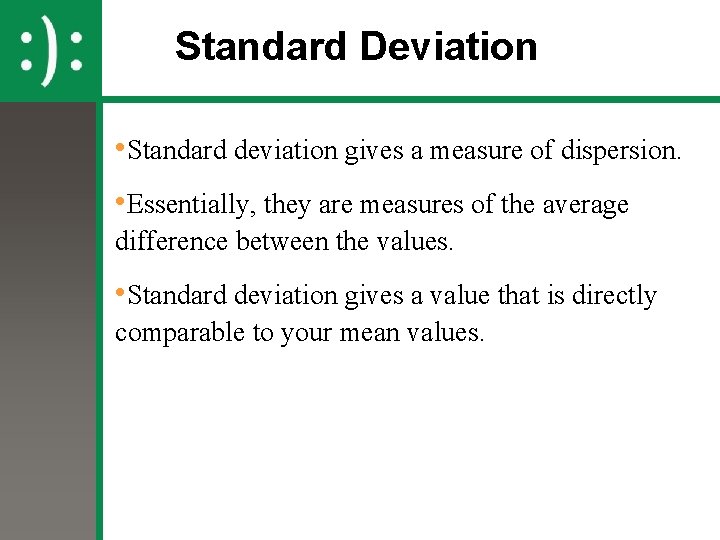 :):

Standard Deviation

•Standard deviation gives a measure of dispersion.

•Essentially, they are measures of the average difference between the values.

•Standard deviation gives a value that is directly comparable to your mean values.